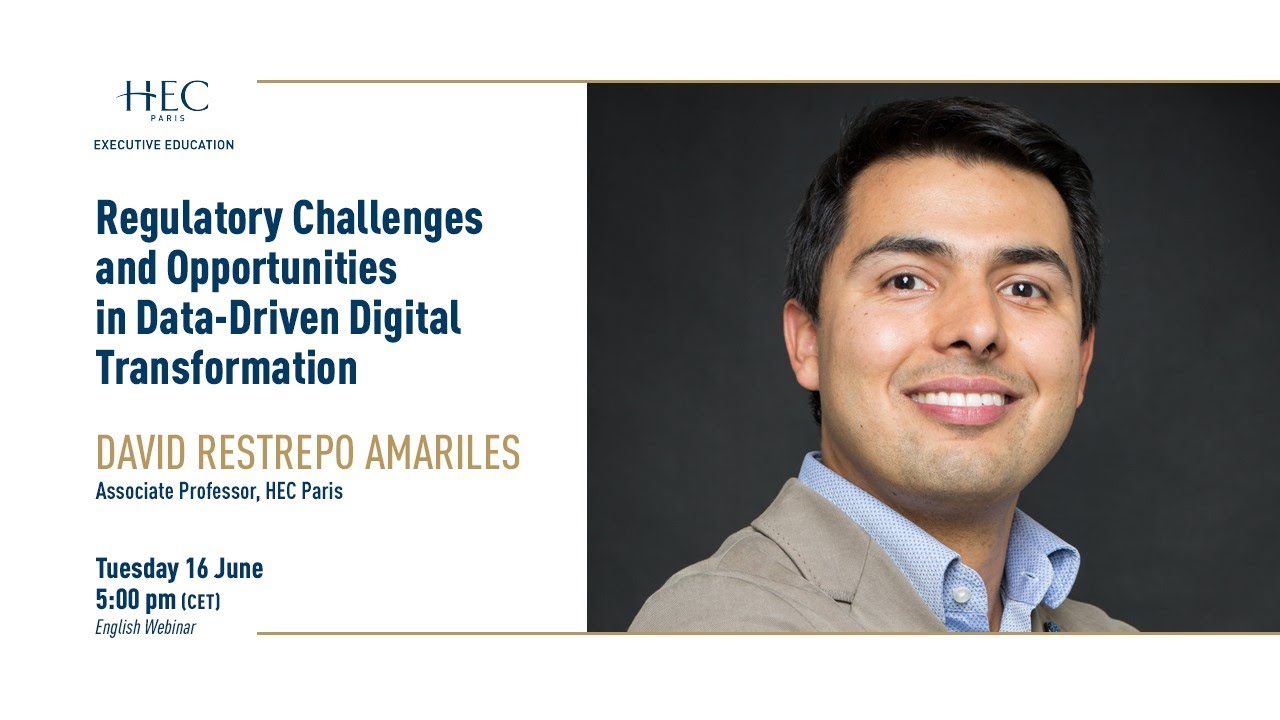 HEC
PARIS
EXECUTIVE EDUCATION

Regulatory Challenges and Opportunities in Data-Driven Digital Transformation

DAVID RESTREPO AMARILES
Associate Professor, HEC Paris

Tuesday 16 June
5:00 pm (CET)
English Webinar